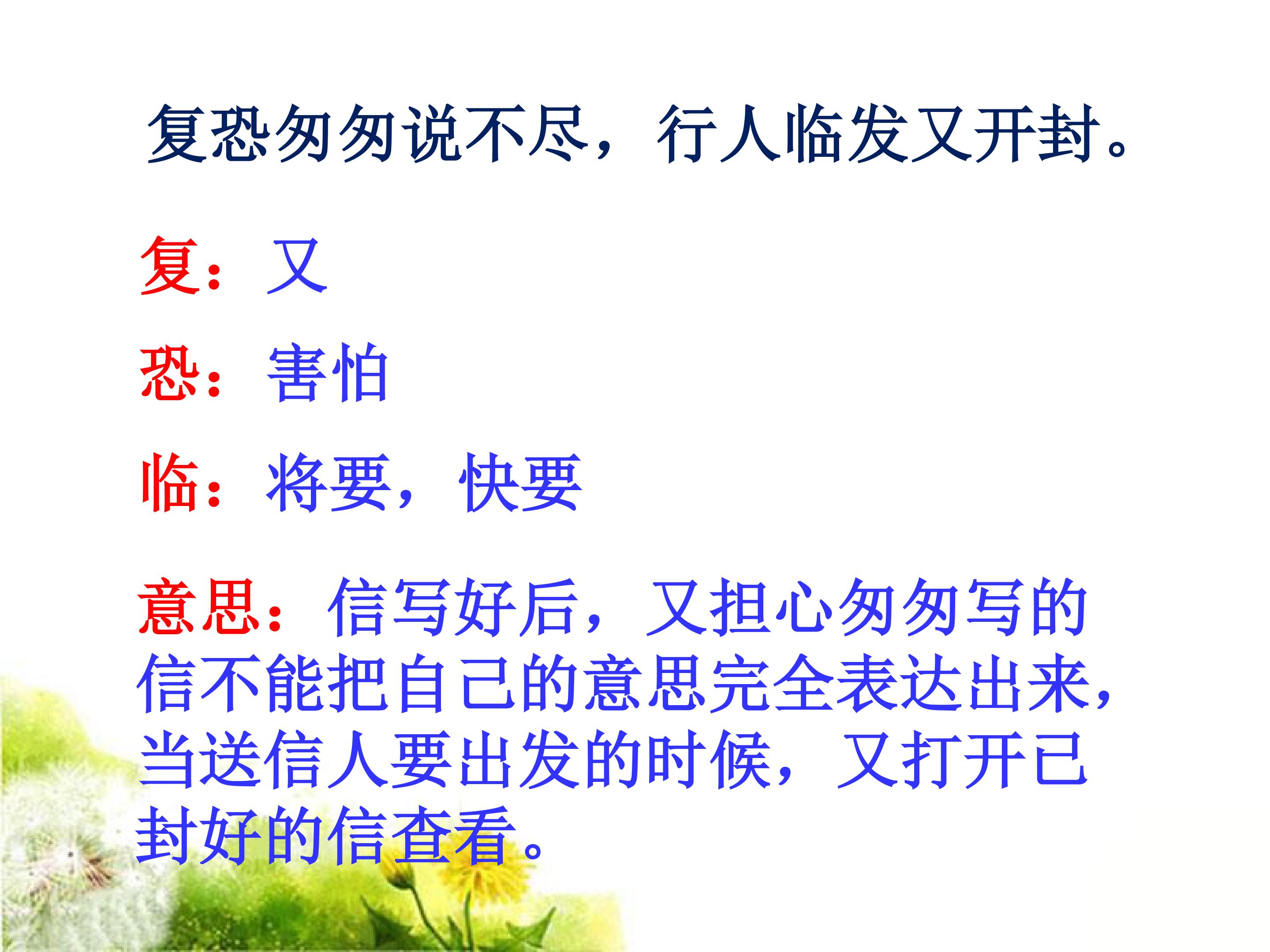 复恐匆匆说不尽，行人临发又开封。

复：又

恐：害怕

临：将要，快要

意思：信写好后，又担心匆匆写的信不能把自己的意思完全表达出来，当送信人要出发的时候，又打开已封好的信查看。